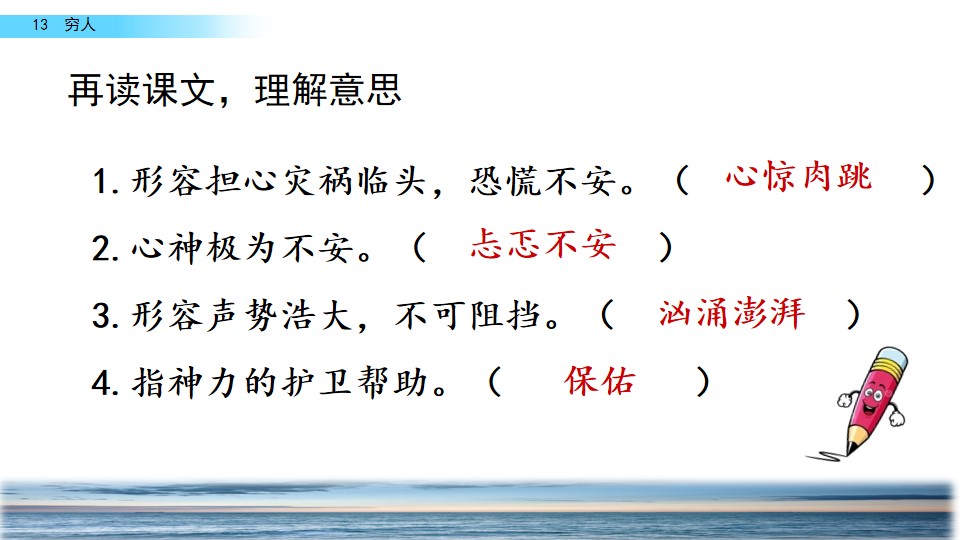 13 穷人

再读课文，理解意思

1. 形容担心灾祸临头，恐慌不安。（ 心惊肉跳 ）

2. 心神极为不安。（ 忐忑不安 ）

3. 形容声势浩大，不可阻挡。（ 汹涌澎湃 ）

4. 指神力的护卫帮助。（ 保佑 ）